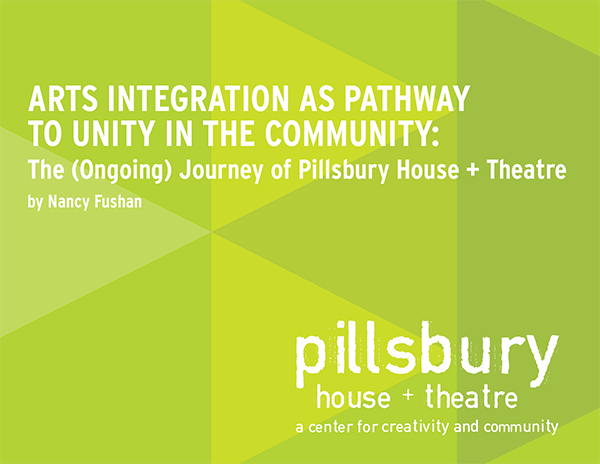 ARTS INTEGRATION AS PATHWAY TO UNITY IN THE COMMUNITY:
The (Ongoing) Journey of Pillsbury House + Theatre
by Nancy Fushan

pillsbury
house + theatre
a center for creativity and community